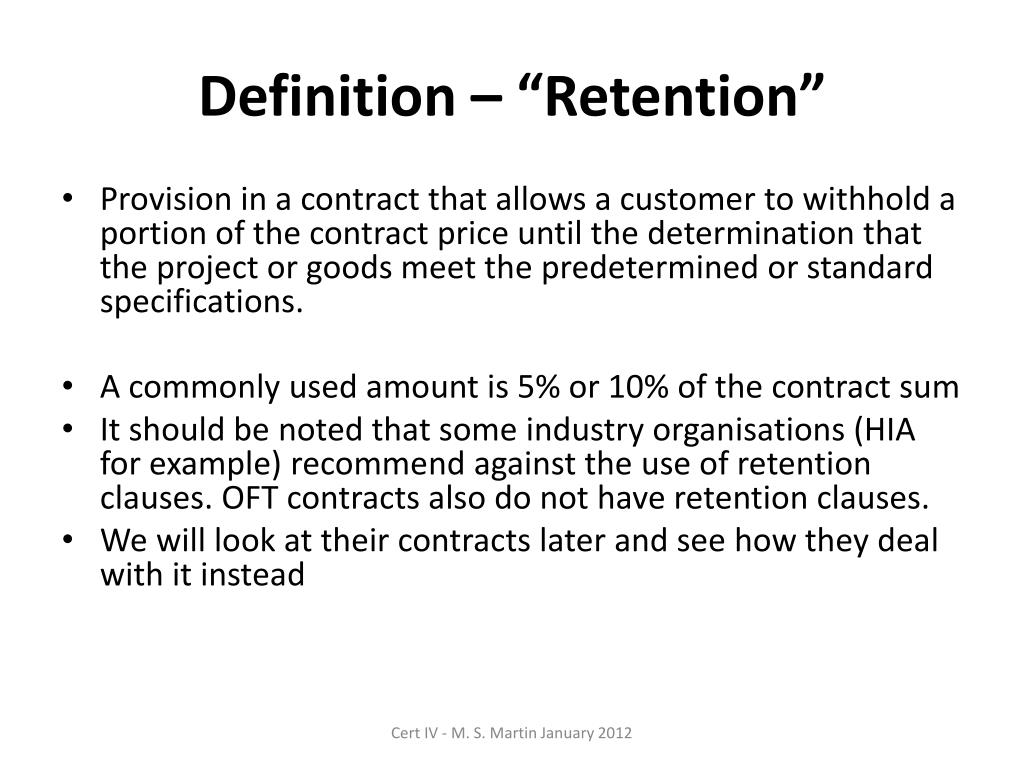 Definition – “Retention”

• Provision in a contract that allows a customer to withhold a portion of the contract price until the determination that the project or goods meet the predetermined or standard specifications.

• A commonly used amount is 5% or 10% of the contract sum
• It should be noted that some industry organisations (HIA for example) recommend against the use of retention clauses. OFT contracts also do not have retention clauses.
• We will look at their contracts later and see how they deal with it instead

Cert IV - M. S. Martin January 2012